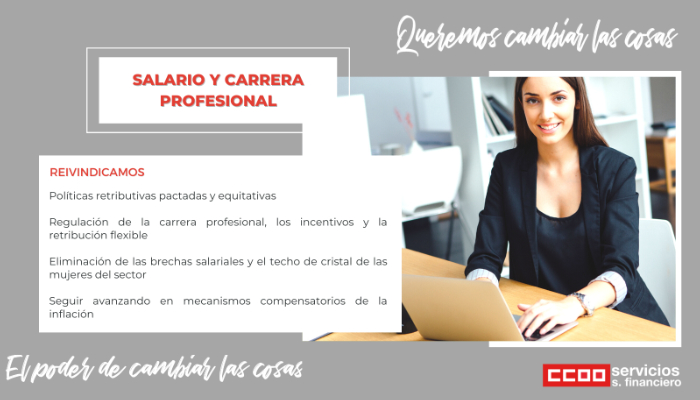 Queremos cambiar las cosas

SALARIO Y CARRERA PROFESIONAL

REIVINDICAMOS

Políticas retributivas pactadas y equitativas

Regulación de la carrera profesional, los incentivos y la retribución flexible

Eliminación de las brechas salariales y el techo de cristal de las mujeres del sector

Seguir avanzando en mecanismos compensatorios de la inflación

El poder de cambiar las cosas

CCOO servicios s. financiero